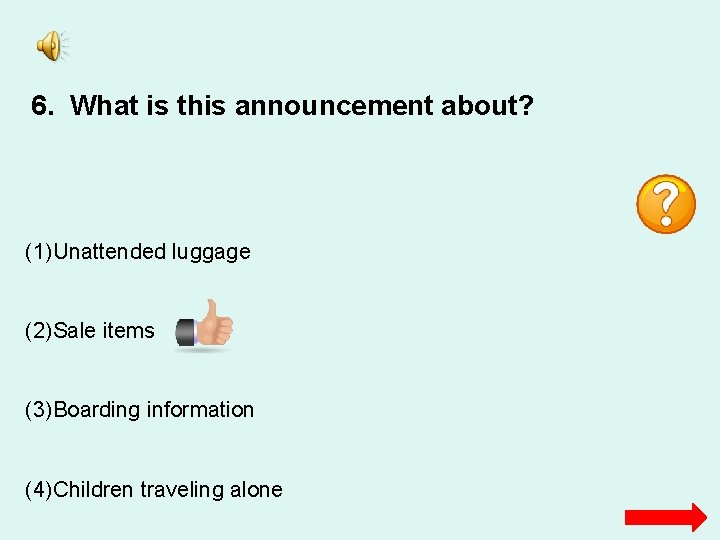 6. What is this announcement about?

?

(1)Unattended luggage

(2)Sale items

(3)Boarding information

(4)Children traveling alone